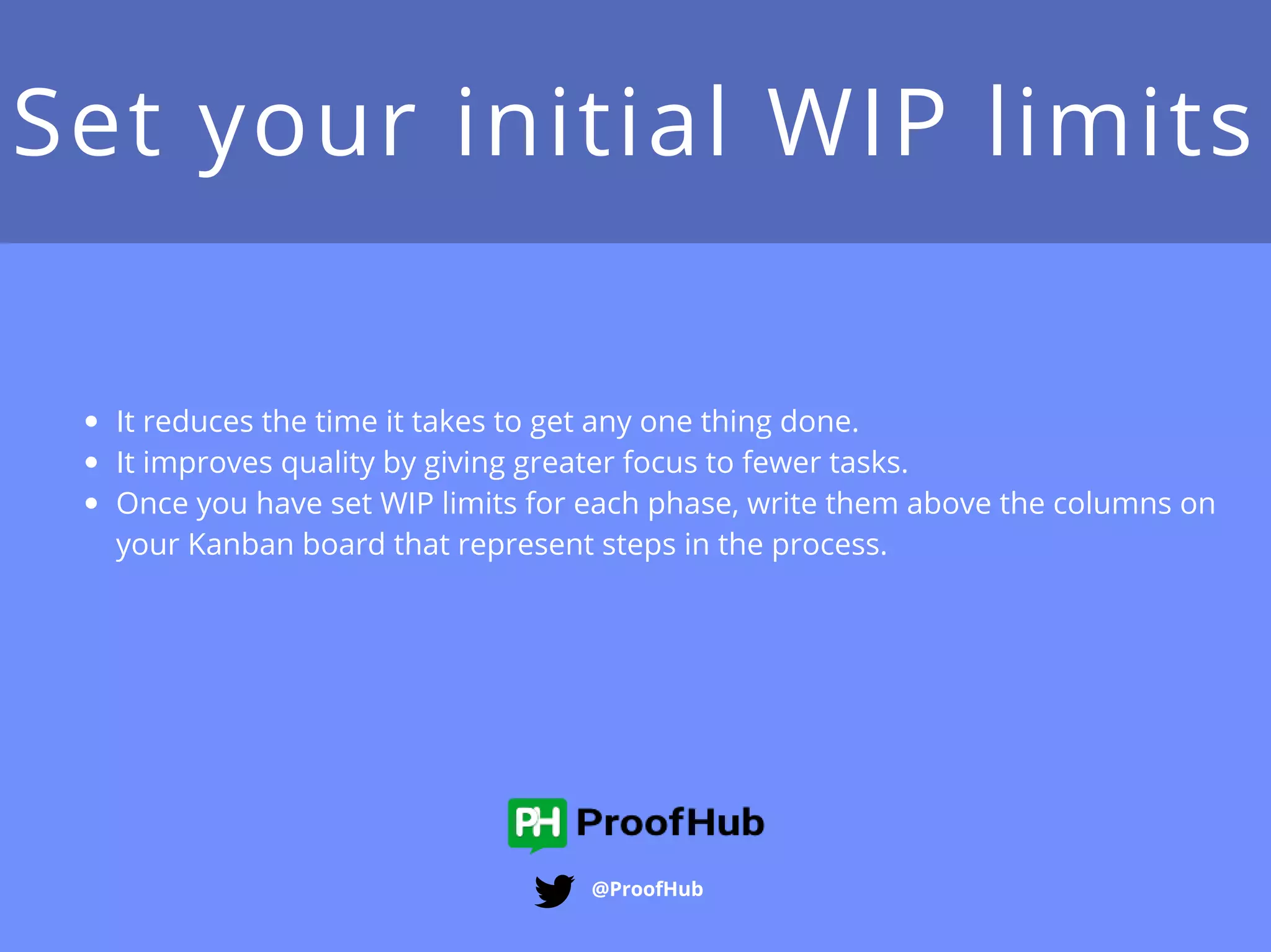 Set your initial WIP limits

- It reduces the time it takes to get any one thing done.
- It improves quality by giving greater focus to fewer tasks.
- Once you have set WIP limits for each phase, write them above the columns on your Kanban board that represent steps in the process.

PH ProofHub

@ProofHub